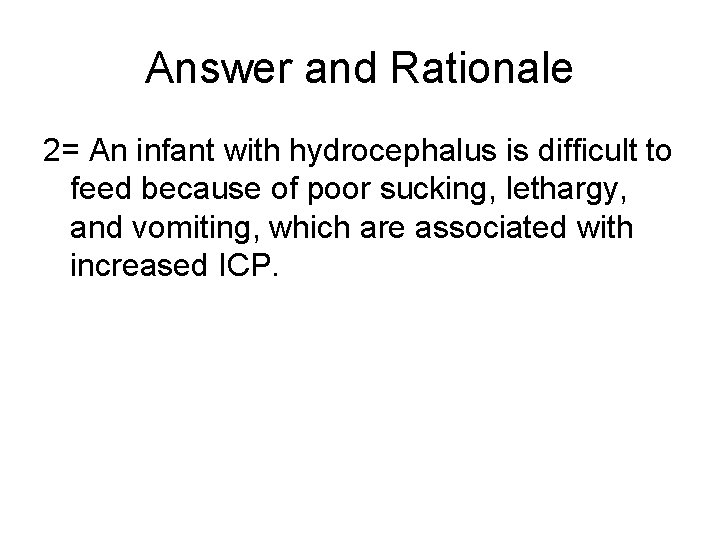 Answer and Rationale

2= An infant with hydrocephalus is difficult to feed because of poor sucking, lethargy, and vomiting, which are associated with increased ICP.